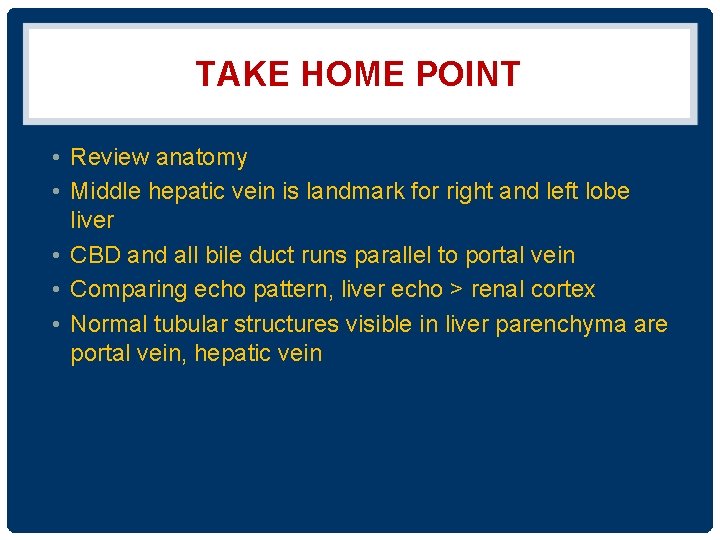 TAKE HOME POINT

• Review anatomy
• Middle hepatic vein is landmark for right and left lobe liver
• CBD and all bile duct runs parallel to portal vein
• Comparing echo pattern, liver echo > renal cortex
• Normal tubular structures visible in liver parenchyma are portal vein, hepatic vein